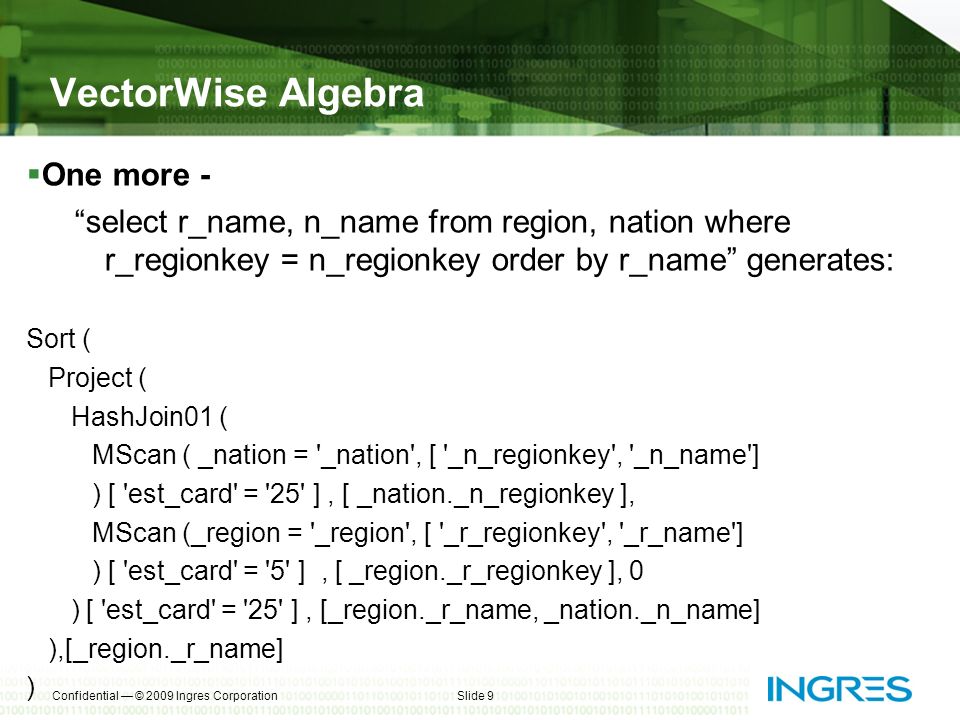 VectorWise Algebra

▪One more -

“select r_name, n_name from region, nation where r_regionkey = n_regionkey order by r_name” generates:

Sort (
Project (
HashJoin01 (
MScan ( _nation = '_nation', [ '_n_regionkey', '_n_name']
) [ 'est_card' = '25' ] , [ _nation._n_regionkey ],
MScan (_region = '_region', [ '_r_regionkey', '_r_name']
) [ 'est_card' = '5' ] , [ _region._r_regionkey ], 0
) [ 'est_card' = '25' ] , [_region._r_name, _nation._n_name]
),[_region._r_name]
)

Confidential — © 2009 Ingres Corporation Slide 9

INGRES